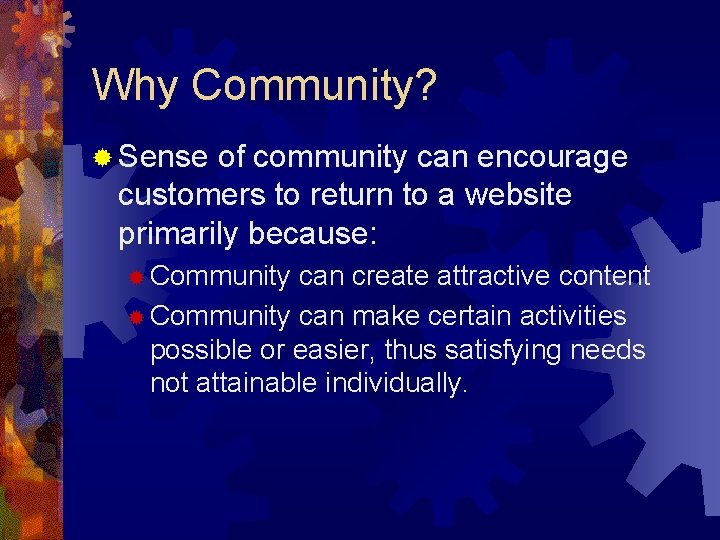 Why Community?

Sense of community can encourage customers to return to a website primarily because:

Community can create attractive content

Community can make certain activities possible or easier, thus satisfying needs not attainable individually.